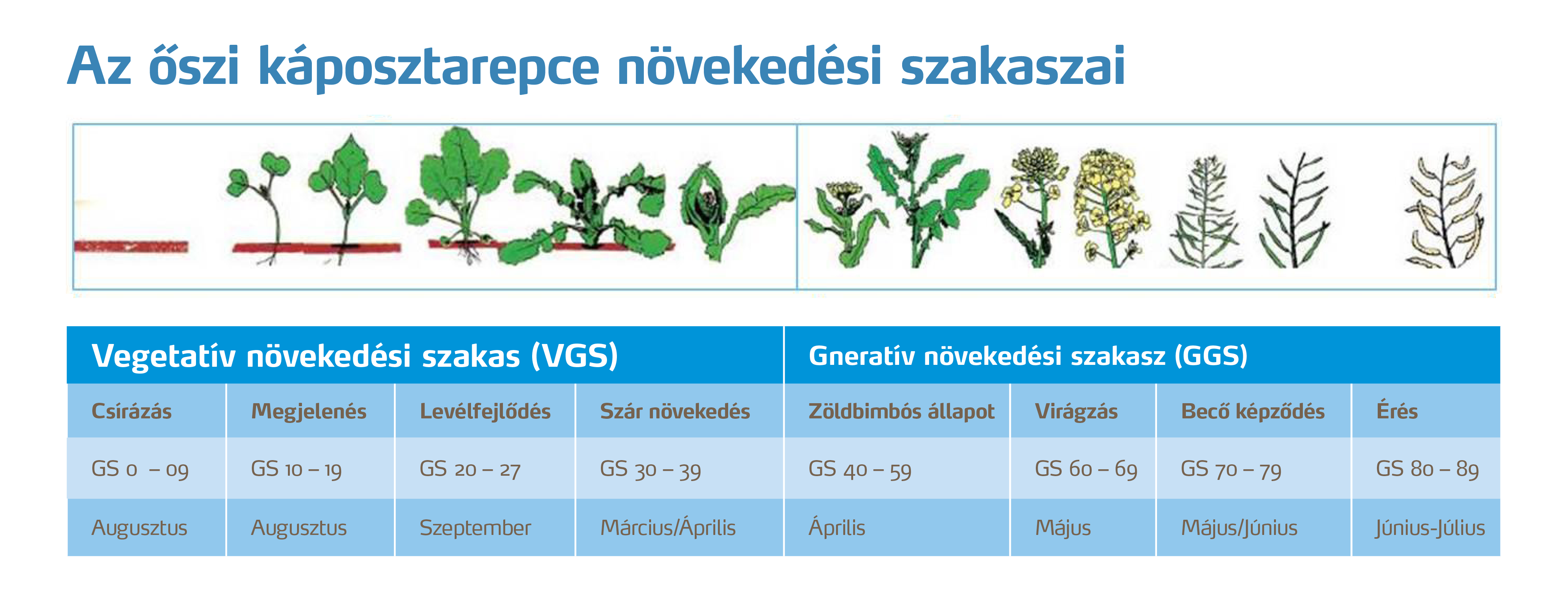 Az őszi káposztarepce növekedési szakaszai

| Vegetatív növekedési szakas (VGS) | | | | Gneratív növekedési szakasz (GGS) | | | |
|---|---|---|---|---|---|---|---|
| Csírázás | Megjelenés | Levélfejlődés | Szár növekedés | Zöldbimbós állapot | Virágzás | Becő képződés | Érés |
| GS 0 – 09 | GS 10 – 19 | GS 20 – 27 | GS 30 – 39 | GS 40 – 59 | GS 60 – 69 | GS 70 – 79 | GS 80 – 89 |
| Augusztus | Augusztus | Szeptember | Március/Április | Április | Május | Május/Június | Június-Július |